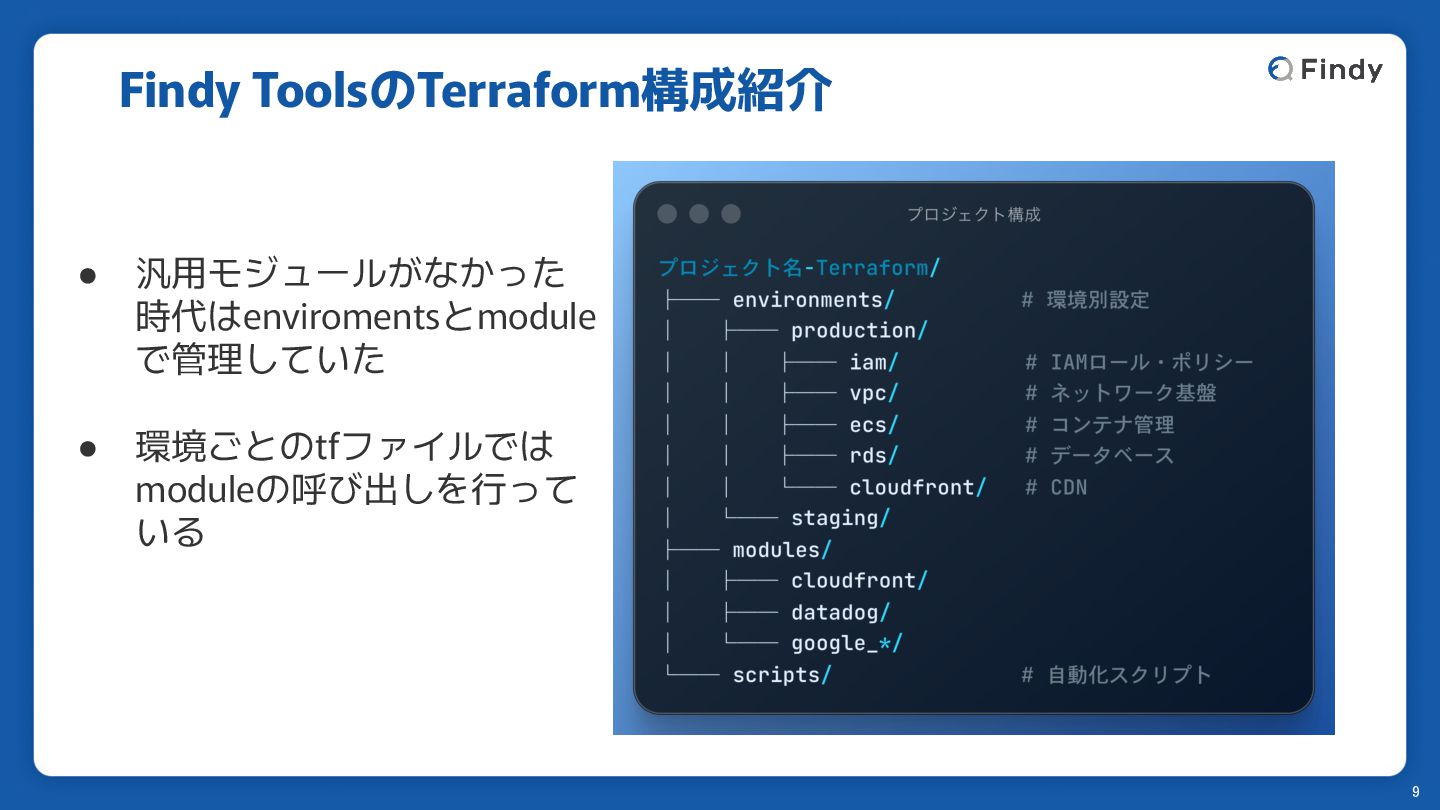 Findy ToolsのTerraform構成紹介

Findy

● 汎用モジュールがなかった時代はenviromentsとmoduleで管理していた

● 環境ごとのtfファイルではmoduleの呼び出しを行っている

プロジェクト構成

プロジェクト名-Terraform/
├── environments/ # 環境別設定
│ ├── production/
│ │ ├── iam/ # IAMロール・ポリシー
│ │ ├── vpc/ # ネットワーク基盤
│ │ ├── ecs/ # コンテナ管理
│ │ ├── rds/ # データベース
│ │ └── cloudfront/ # CDN
│ └── staging/
├── modules/
│ ├── cloudfront/
│ ├── datadog/
│ └── google_*/
└── scripts/ # 自動化スクリプト

9